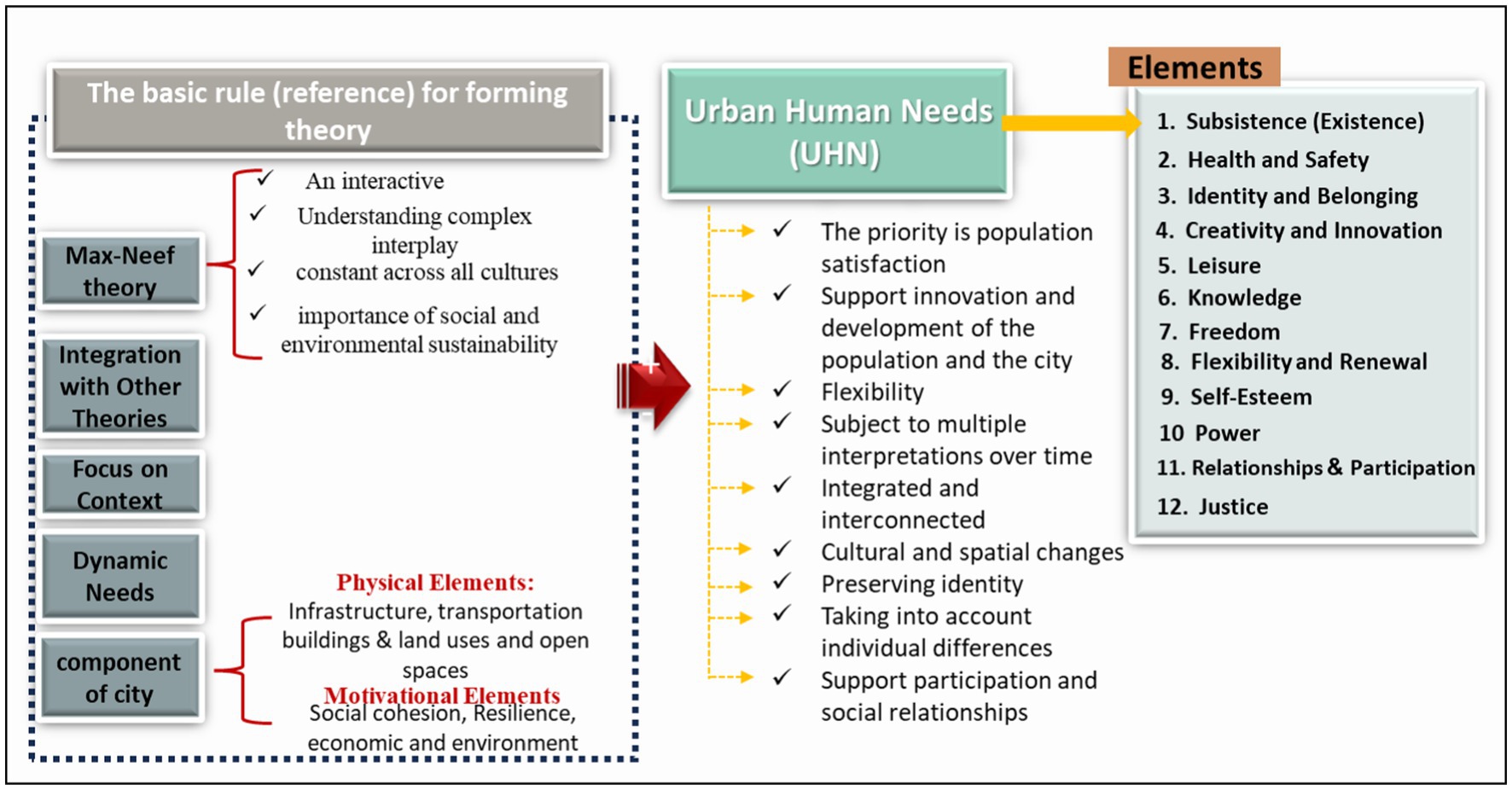 The basic rule (reference) for forming theory

Max-Neef theory

✓ An interactive
✓ Understanding complex interplay
✓ constant across all cultures
✓ importance of social and environmental sustainability

Integration with Other Theories

Focus on Context

Dynamic Needs

component of city

Physical Elements:
Infrastructure, transportation buildings & land uses and open spaces
Motivational Elements
Social cohesion, Resilience, economic and environment

Urban Human Needs (UHN)

✓ The priority is population satisfaction
✓ Support innovation and development of the population and the city
✓ Flexibility
✓ Subject to multiple interpretations over time
✓ Integrated and interconnected
✓ Cultural and spatial changes
✓ Preserving identity
✓ Taking into account individual differences
✓ Support participation and social relationships

Elements

1. Subsistence (Existence)
2. Health and Safety
3. Identity and Belonging
4. Creativity and Innovation
5. Leisure
6. Knowledge
7. Freedom
8. Flexibility and Renewal
9. Self-Esteem
10 Power
11. Relationships & Participation
12. Justice